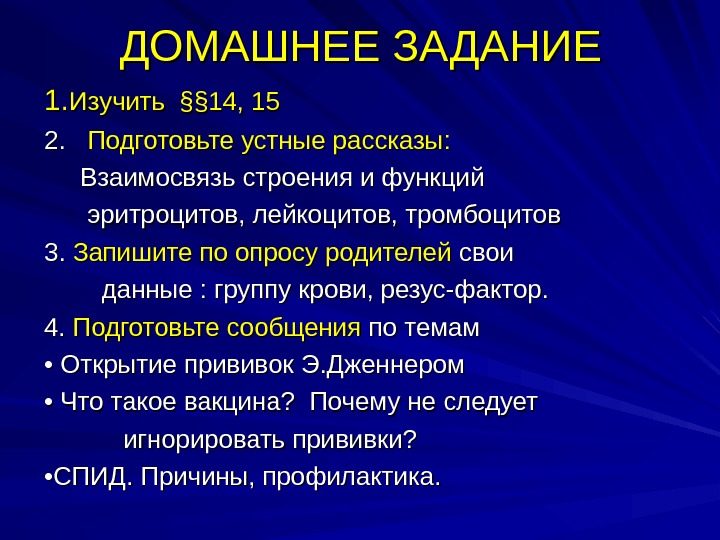 ДОМАШНЕЕ ЗАДАНИЕ

1.Изучить §§14, 15

2. Подготовьте устные рассказы:
Взаимосвязь строения и функций эритроцитов, лейкоцитов, тромбоцитов

3. Запишите по опросу родителей свои данные : группу крови, резус-фактор.

4. Подготовьте сообщения по темам

• Открытие прививок Э.Дженнером

• Что такое вакцина? Почему не следует игнорировать прививки?

•СПИД. Причины, профилактика.